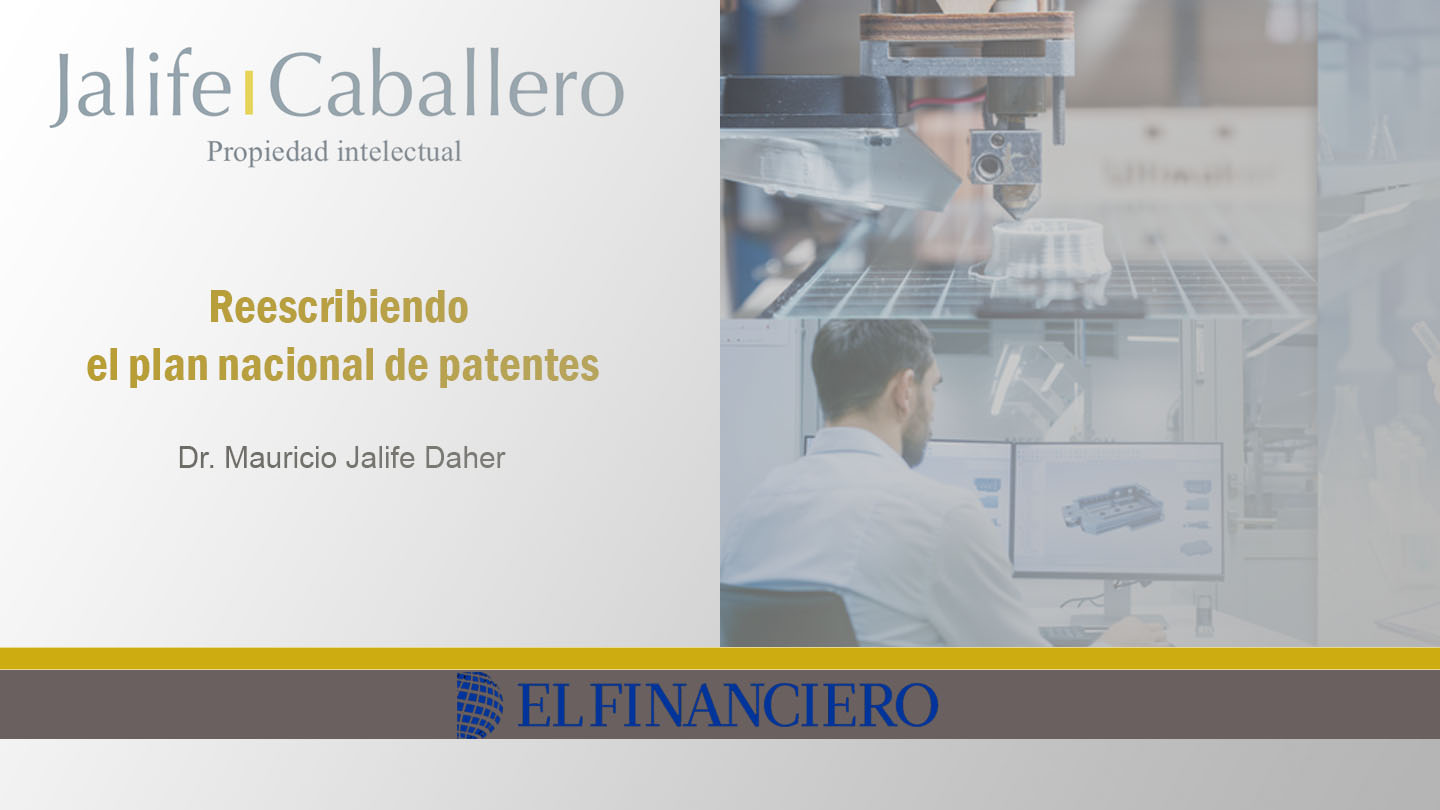 Jalife Caballero
Propiedad intelectual

Reescribiendo
el plan nacional de patentes

Dr. Mauricio Jalife Daher

EL FINANCIERO